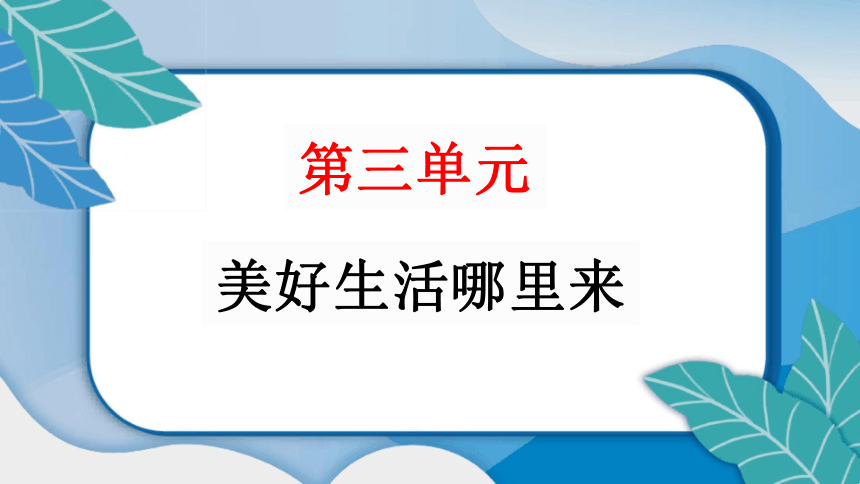 第三单元

美好生活哪里来